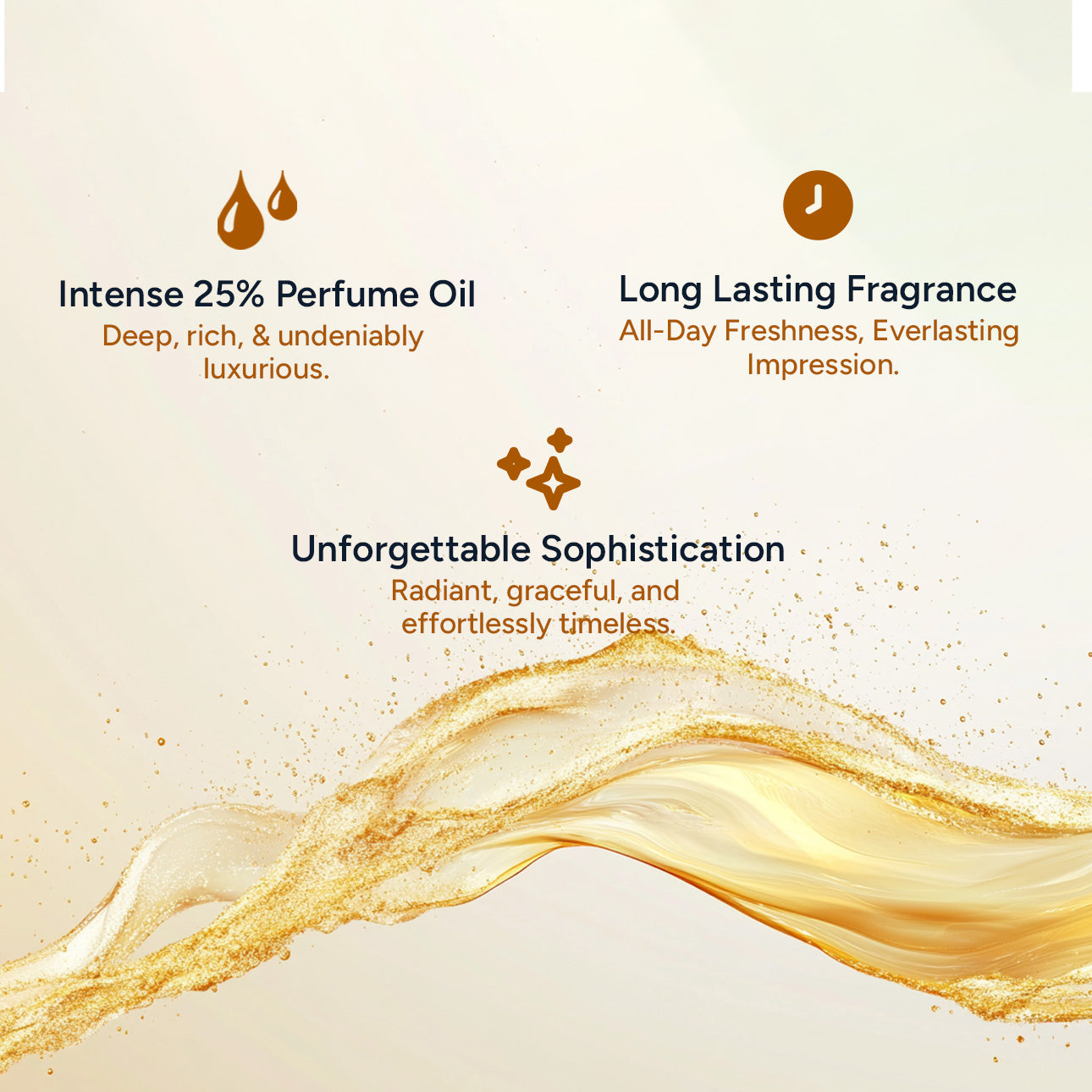 Intense 25% Perfume Oil
Deep, rich, & undeniably luxurious.

Long Lasting Fragrance
All-Day Freshness, Everlasting Impression.

Unforgettable Sophistication
Radiant, graceful, and effortlessly timeless.